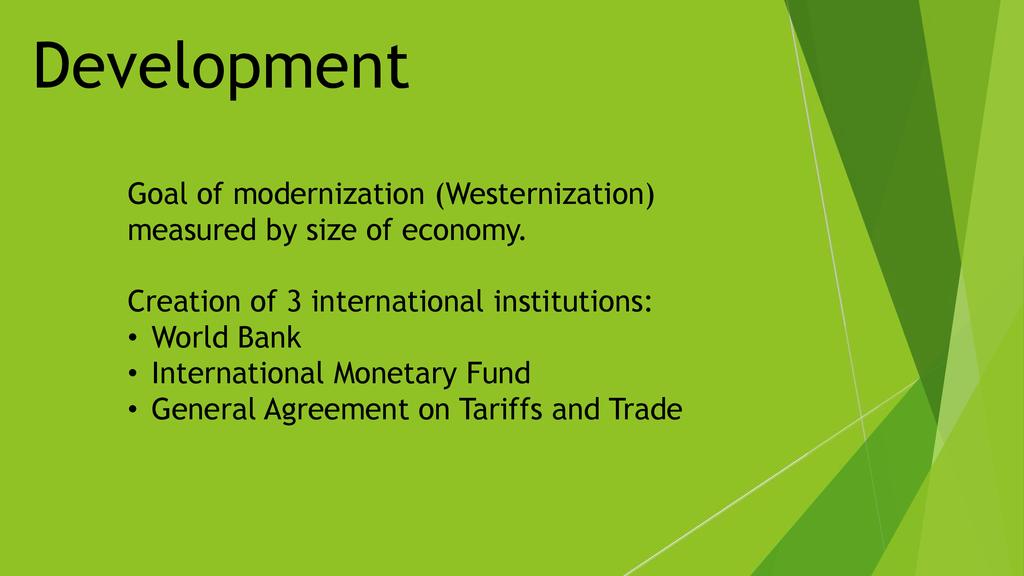 Development

Goal of modernization (Westernization) measured by size of economy.

Creation of 3 international institutions:
• World Bank
• International Monetary Fund
• General Agreement on Tariffs and Trade